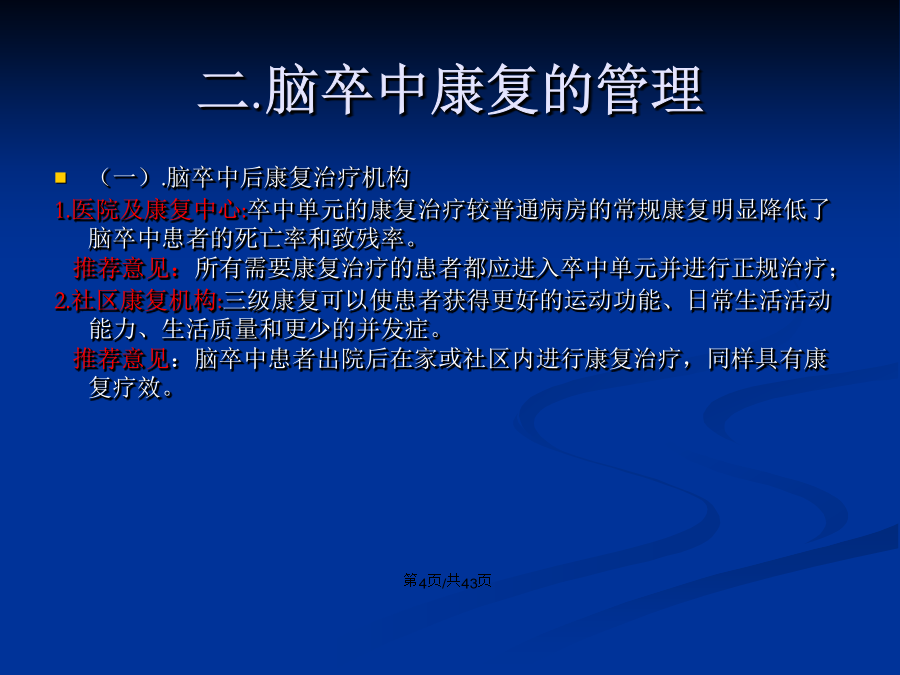 二.脑卒中康复的管理

（一）.脑卒中后康复治疗机构

1.医院及康复中心:卒中单元的康复治疗较普通病房的常规康复明显降低了脑卒中患者的死亡率和致残率。

推荐意见：所有需要康复治疗的患者都应进入卒中单元并进行正规治疗；

2.社区康复机构:三级康复可以使患者获得更好的运动功能、日常生活活动能力、生活质量和更少的并发症。

推荐意见：脑卒中患者出院后在家或社区内进行康复治疗，同样具有康复疗效。

第4页/共43页